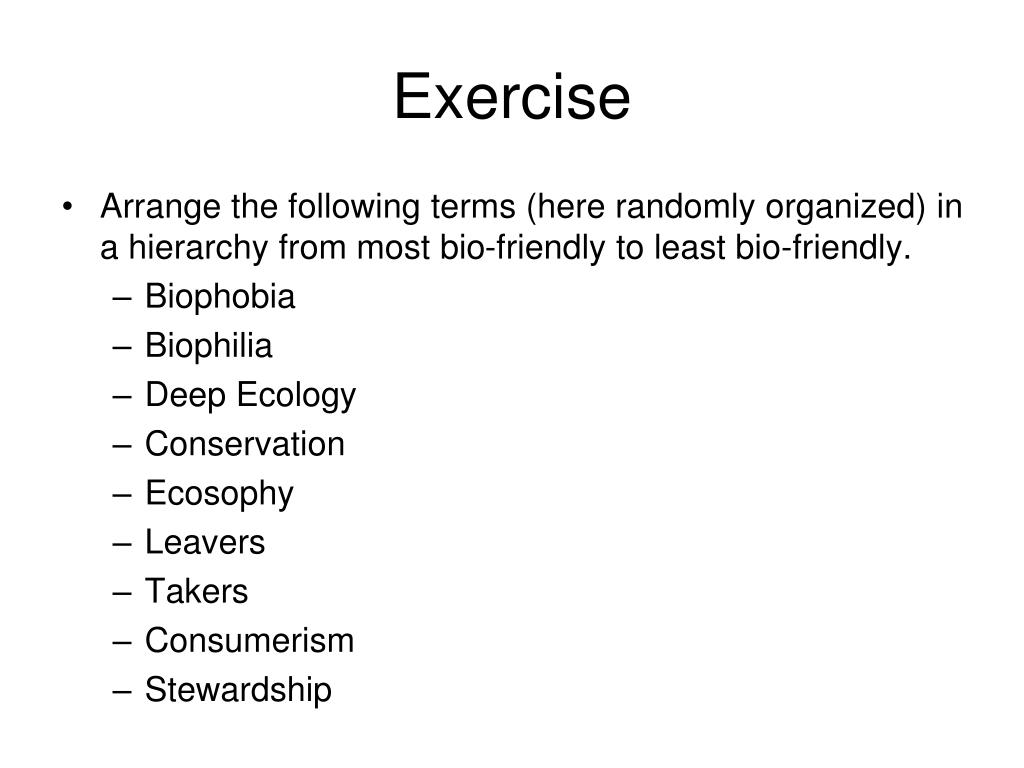 Exercise

• Arrange the following terms (here randomly organized) in a hierarchy from most bio-friendly to least bio-friendly.
– Biophobia
– Biophilia
– Deep Ecology
– Conservation
– Ecosophy
– Leavers
– Takers
– Consumerism
– Stewardship